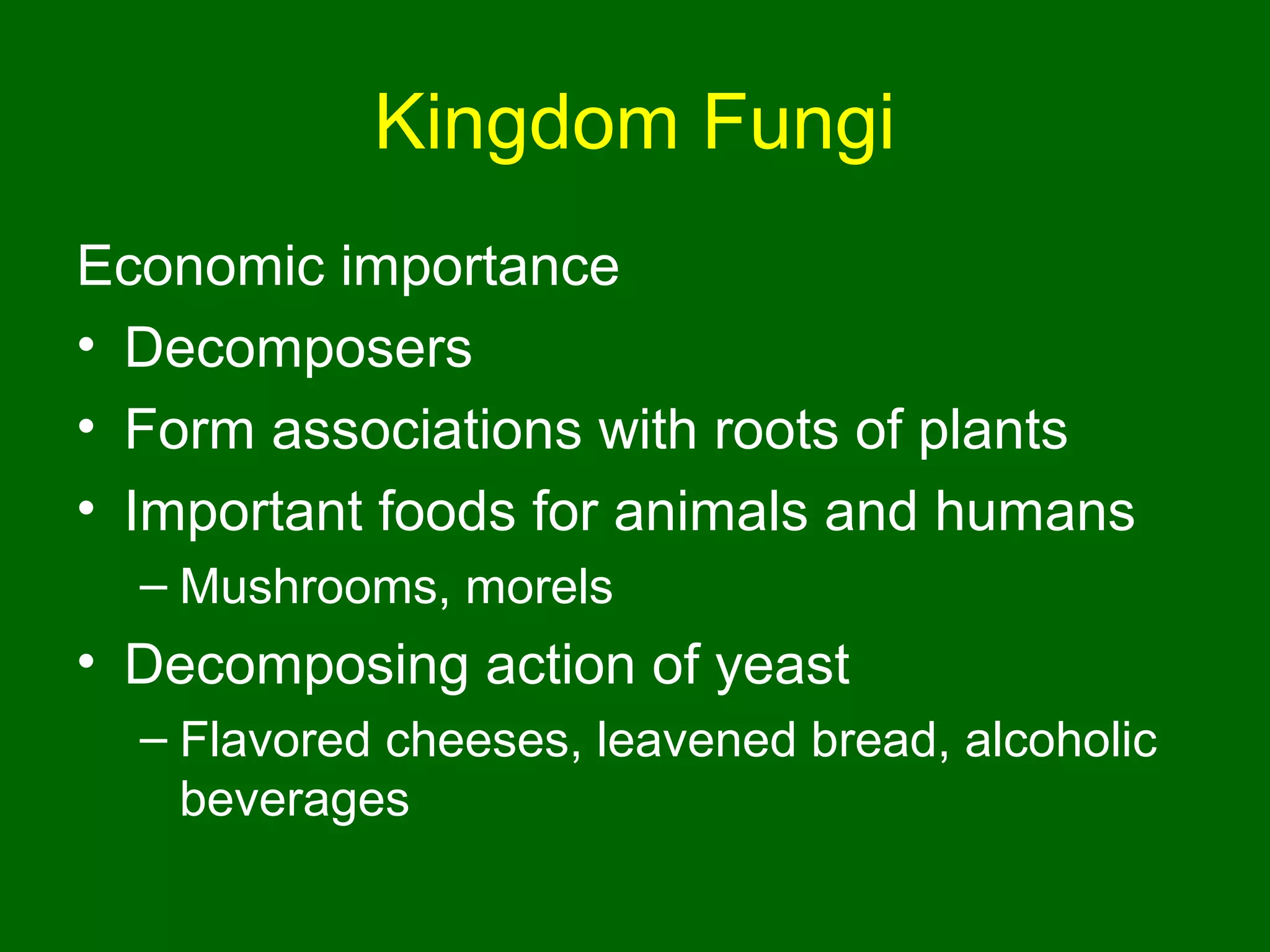 Kingdom Fungi

Economic importance

• Decomposers
• Form associations with roots of plants
• Important foods for animals and humans
– Mushrooms, morels
• Decomposing action of yeast
– Flavored cheeses, leavened bread, alcoholic beverages